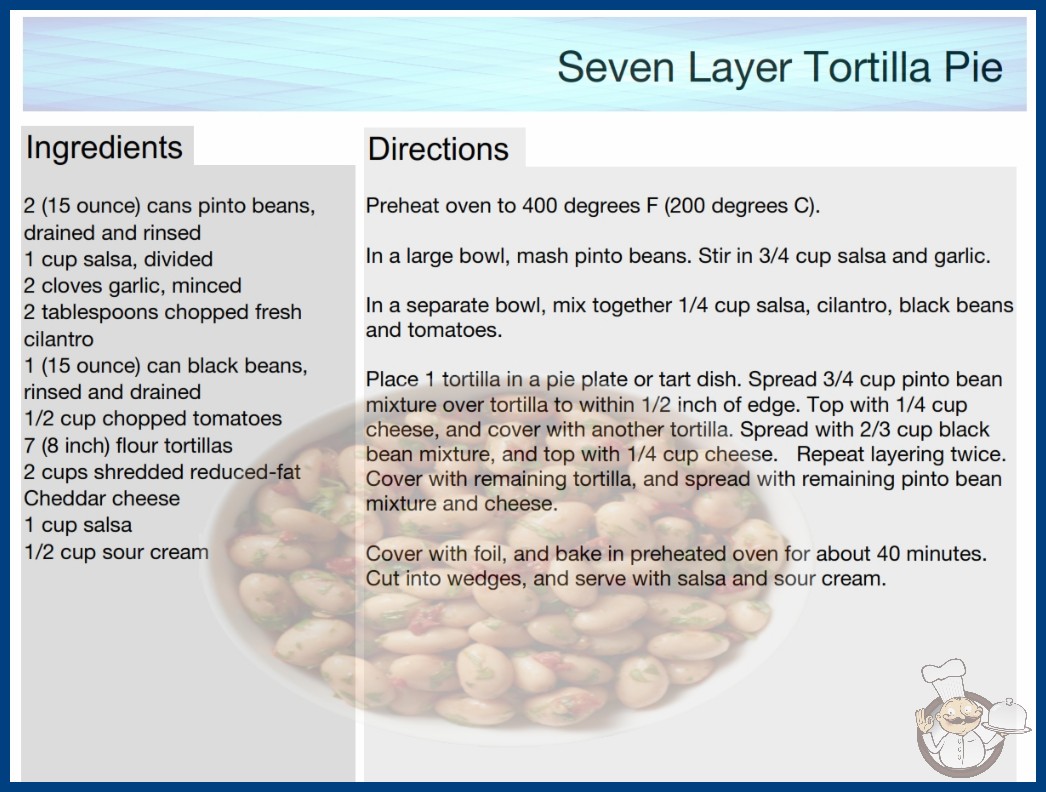 Seven Layer Tortilla Pie

Ingredients

2 (15 ounce) cans pinto beans, drained and rinsed
1 cup salsa, divided
2 cloves garlic, minced
2 tablespoons chopped fresh cilantro
1 (15 ounce) can black beans, rinsed and drained
1/2 cup chopped tomatoes
7 (8 inch) flour tortillas
2 cups shredded reduced-fat Cheddar cheese
1 cup salsa
1/2 cup sour cream

Directions

Preheat oven to 400 degrees F (200 degrees C).

In a large bowl, mash pinto beans. Stir in 3/4 cup salsa and garlic.

In a separate bowl, mix together 1/4 cup salsa, cilantro, black beans and tomatoes.

Place 1 tortilla in a pie plate or tart dish. Spread 3/4 cup pinto bean mixture over tortilla to within 1/2 inch of edge. Top with 1/4 cup cheese, and cover with another tortilla. Spread with 2/3 cup black bean mixture, and top with 1/4 cup cheese. Repeat layering twice. Cover with remaining tortilla, and spread with remaining pinto bean mixture and cheese.

Cover with foil, and bake in preheated oven for about 40 minutes. Cut into wedges, and serve with salsa and sour cream.